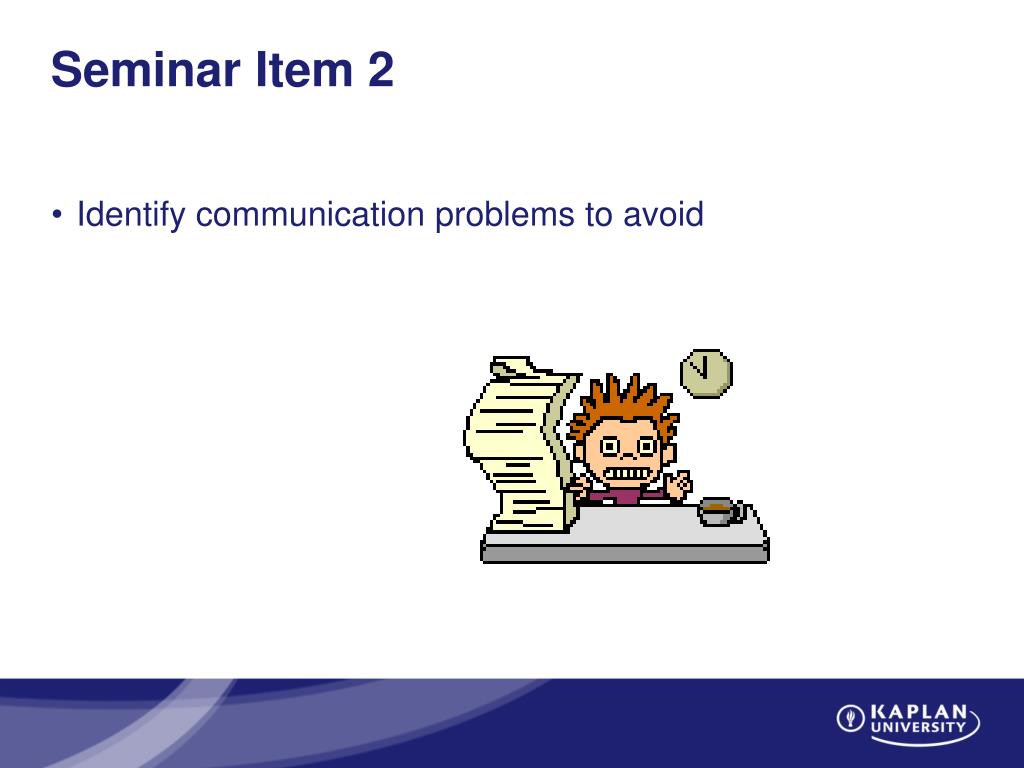 Seminar Item 2

• Identify communication problems to avoid

KAPLAN UNIVERSITY